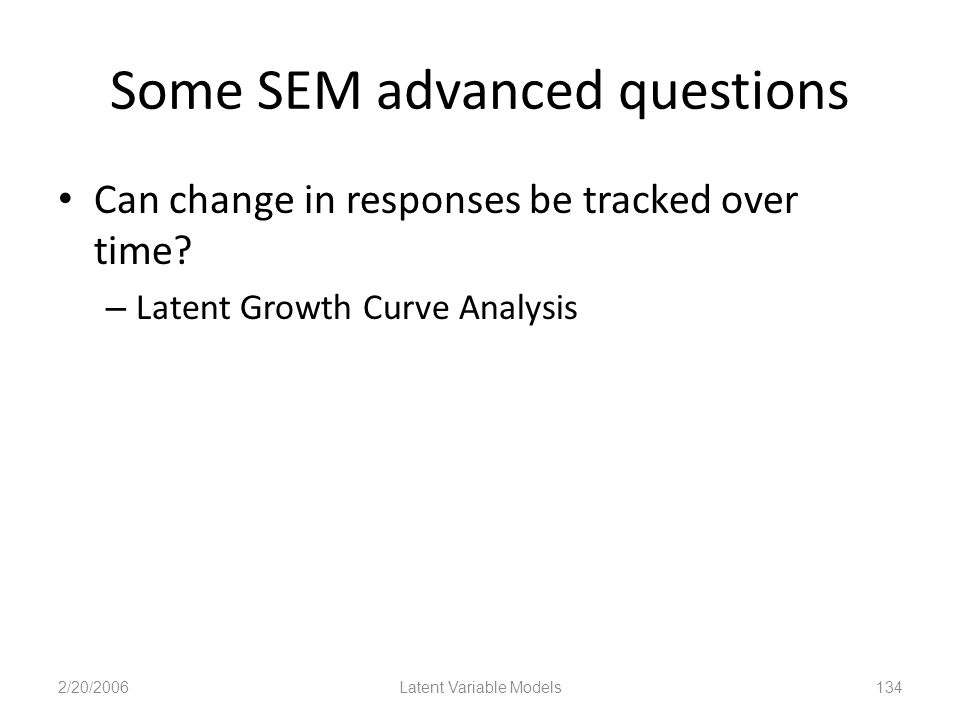 Some SEM advanced questions

• Can change in responses be tracked over time?

– Latent Growth Curve Analysis

2/20/2006

Latent Variable Models

134